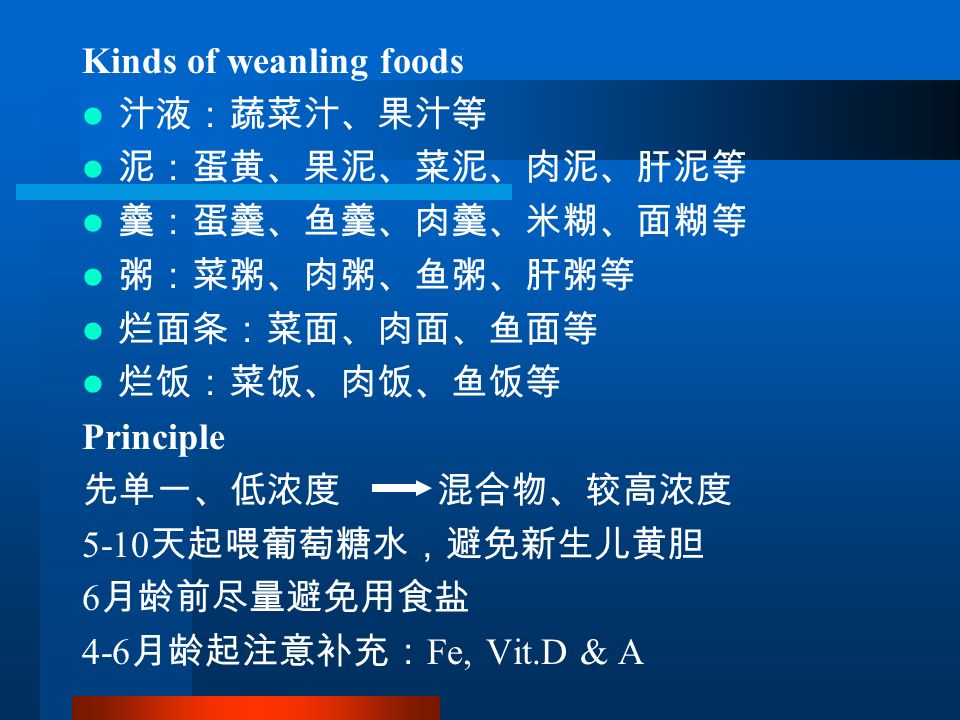 Kinds of weanling foods

- 汁液：蔬菜汁、果汁等
- 泥：蛋黄、果泥、菜泥、肉泥、肝泥等
- 羹：蛋羹、鱼羹、肉羹、米糊、面糊等
- 粥：菜粥、肉粥、鱼粥、肝粥等
- 烂面条：菜面、肉面、鱼面等
- 烂饭：菜饭、肉饭、鱼饭等

Principle

先单一、低浓度 → 混合物、较高浓度

5-10天起喂葡萄糖水，避免新生儿黄胆

6月龄前尽量避免用食盐

4-6月龄起注意补充：Fe, Vit.D & A